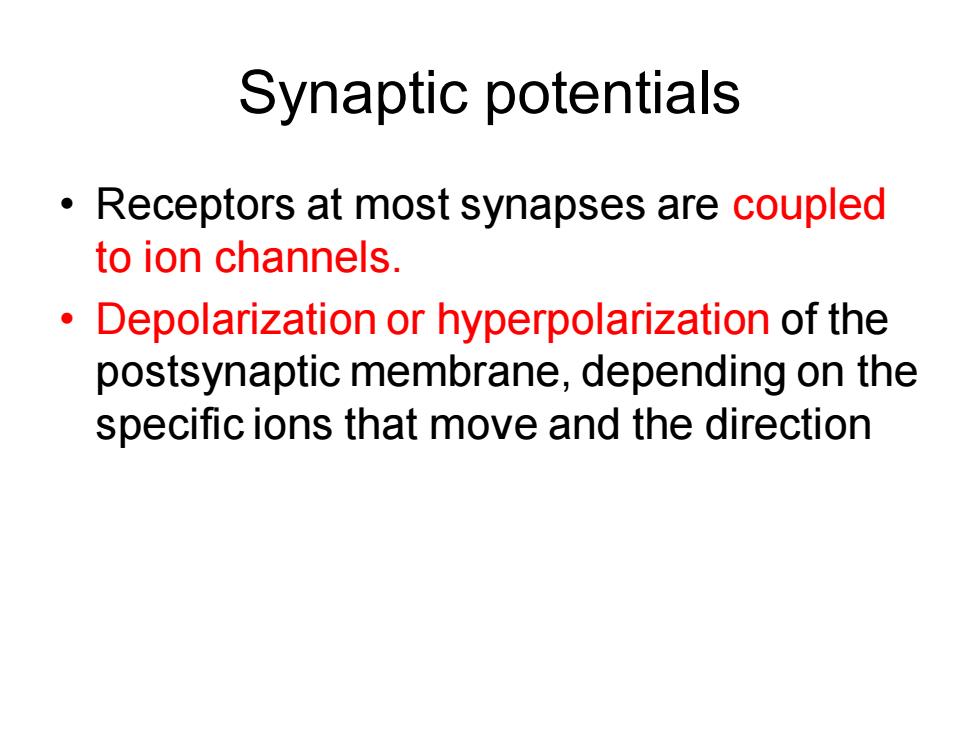 Synaptic potentials

• Receptors at most synapses are coupled to ion channels.

• Depolarization or hyperpolarization of the postsynaptic membrane, depending on the specific ions that move and the direction